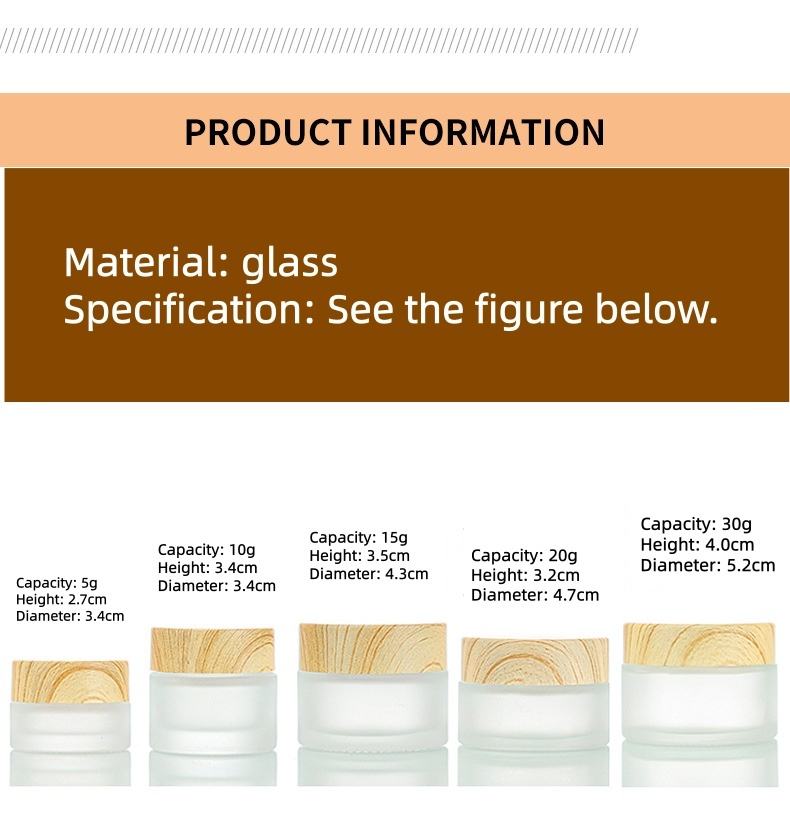 PRODUCT INFORMATION

Material: glass
Specification: See the figure below.

Capacity: 5g
Height: 2.7cm
Diameter: 3.4cm

Capacity: 10g
Height: 3.4cm
Diameter: 3.4cm

Capacity: 15g
Height: 3.5cm
Diameter: 4.3cm

Capacity: 20g
Height: 3.2cm
Diameter: 4.7cm

Capacity: 30g
Height: 4.0cm
Diameter: 5.2cm